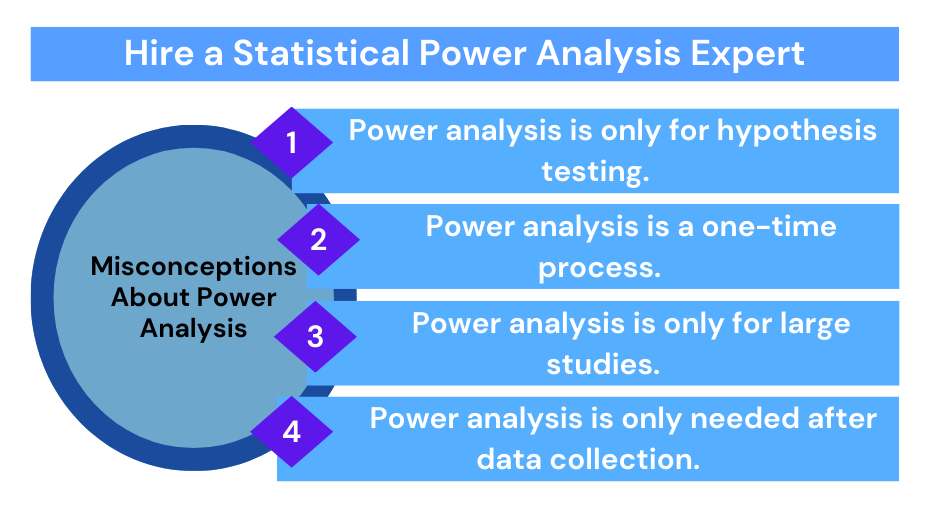 Hire a Statistical Power Analysis Expert

Misconceptions About Power Analysis

1 Power analysis is only for hypothesis testing.

2 Power analysis is a one-time process.

3 Power analysis is only for large studies.

4 Power analysis is only needed after data collection.